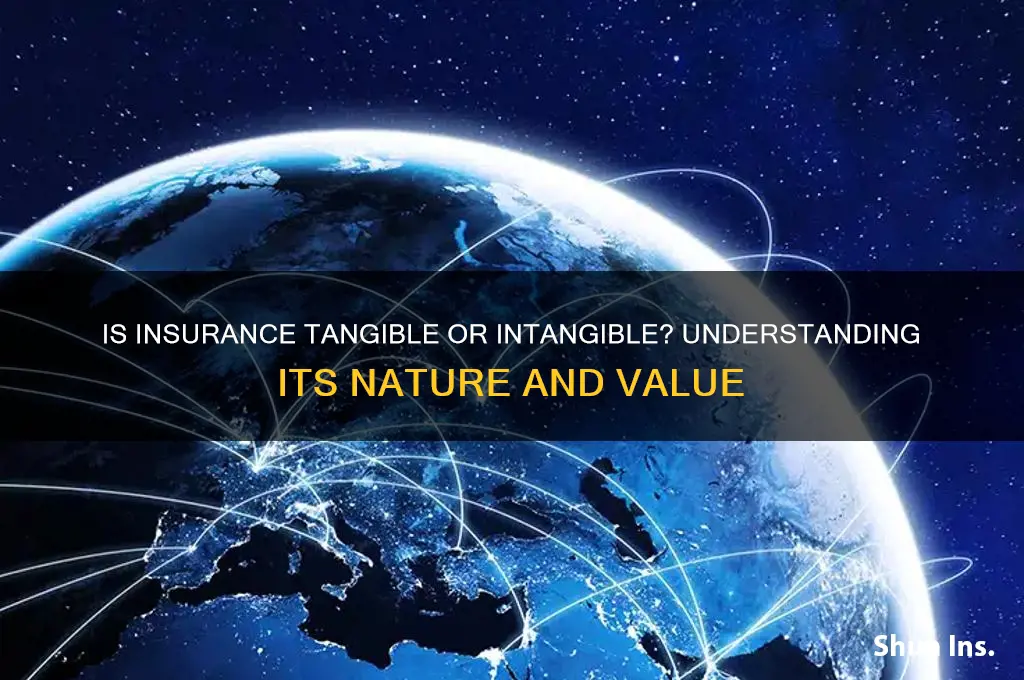 IS INSURANCE TANGIBLE OR INTANGIBLE? UNDERSTANDING ITS NATURE AND VALUE

Shun Ins.